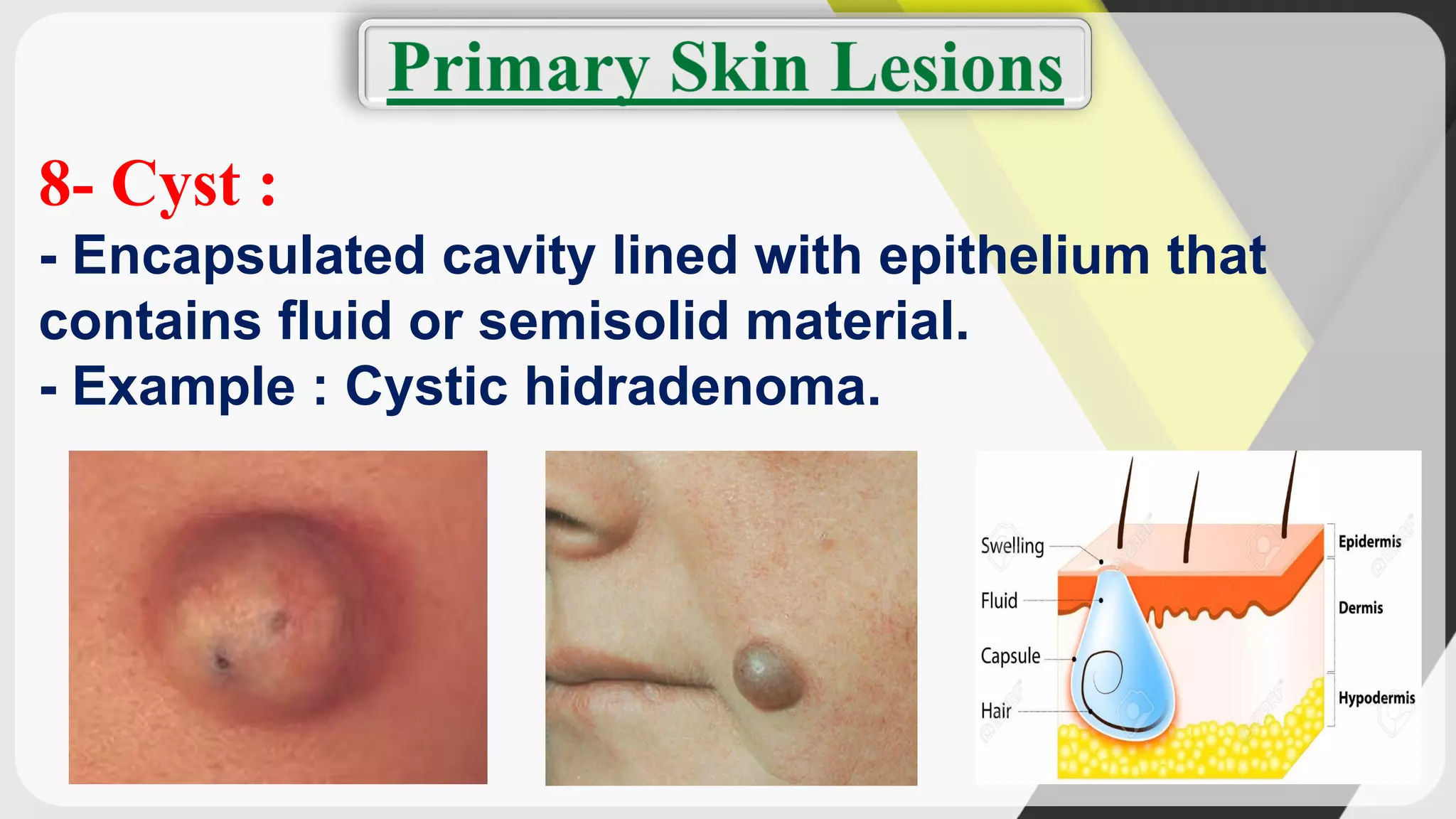 Primary Skin Lesions

8- Cyst :

- Encapsulated cavity lined with epithelium that contains fluid or semisolid material.

- Example : Cystic hidradenoma.

Swelling
Fluid
Capsule
Hair
Epidermis
Dermis
Hypodermis